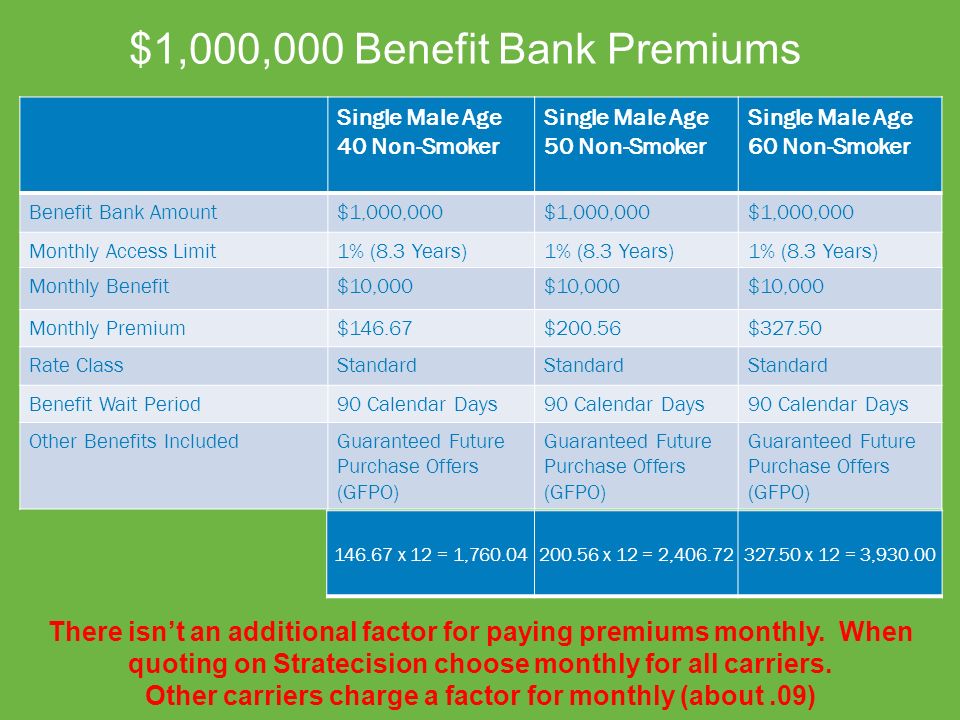 $1,000,000 Benefit Bank Premiums

| | Single Male Age 40 Non-Smoker | Single Male Age 50 Non-Smoker | Single Male Age 60 Non-Smoker |
|---|---|---|---|
| Benefit Bank Amount | $1,000,000 | $1,000,000 | $1,000,000 |
| Monthly Access Limit | 1% (8.3 Years) | 1% (8.3 Years) | 1% (8.3 Years) |
| Monthly Benefit | $10,000 | $10,000 | $10,000 |
| Monthly Premium | $146.67 | $200.56 | $327.50 |
| Rate Class | Standard | Standard | Standard |
| Benefit Wait Period | 90 Calendar Days | 90 Calendar Days | 90 Calendar Days |
| Other Benefits Included | Guaranteed Future Purchase Offers (GFPO) | Guaranteed Future Purchase Offers (GFPO) | Guaranteed Future Purchase Offers (GFPO) |
| | 146.67 x 12 = 1,760.04 | 200.56 x 12 = 2,406.72 | 327.50 x 12 = 3,930.00 |

There isn't an additional factor for paying premiums monthly. When quoting on Stratecision choose monthly for all carriers. Other carriers charge a factor for monthly (about .09)